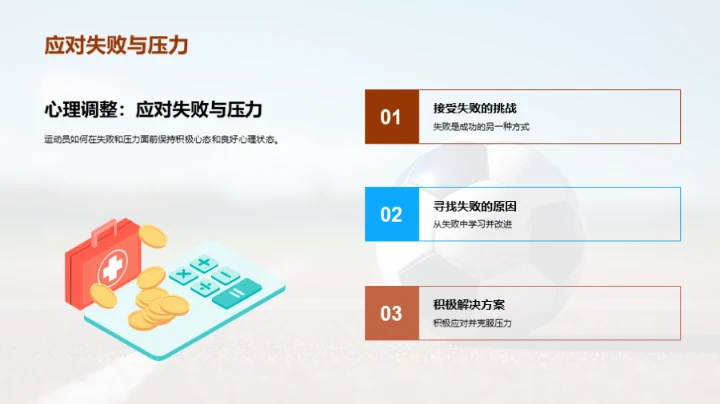 应对失败与压力

心理调整：应对失败与压力

运动员如何在失败和压力面前保持积极心态和良好心理状态。

01

接受失败的挑战

失败是成功的另一种方式

02

寻找失败的原因

从失败中学习并改进

03

积极解决方案

积极应对并克服压力